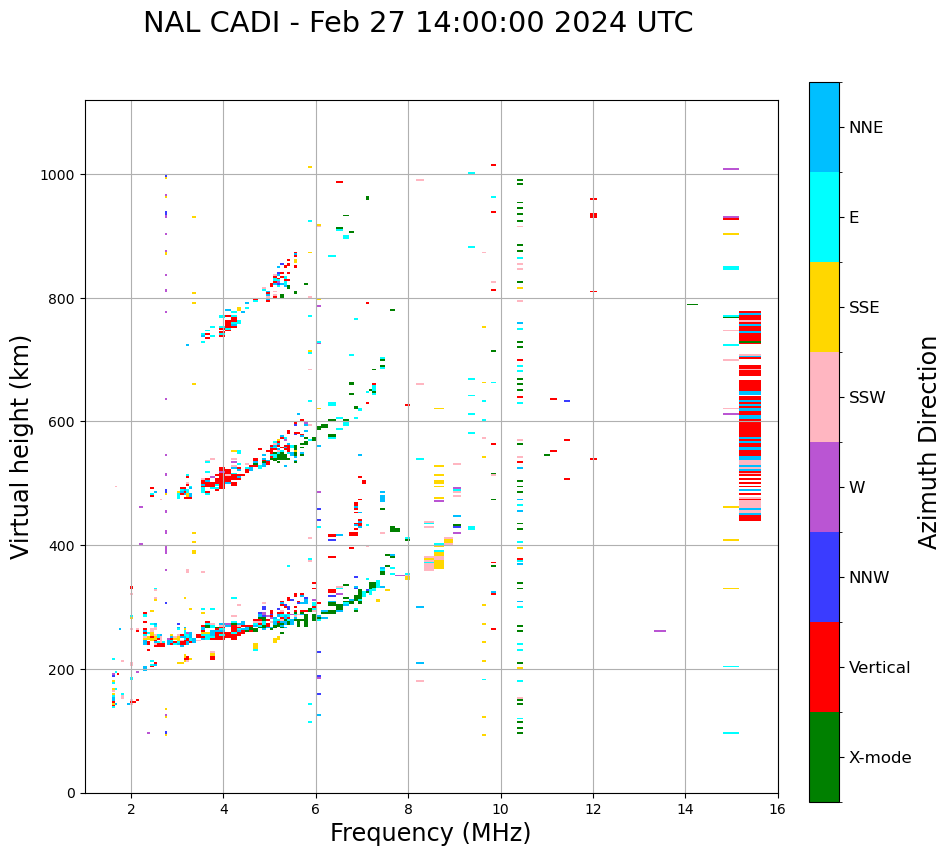 NAL CADI - Feb 27 14:00:00 2024 UTC

Virtual height (km)

1000
800
600
400
200
0

2
4
6
8
10
12
14
16

Frequency (MHz)

NNE
E
SSE
SSW
W
NNW
Vertical
X-mode

Azimuth Direction